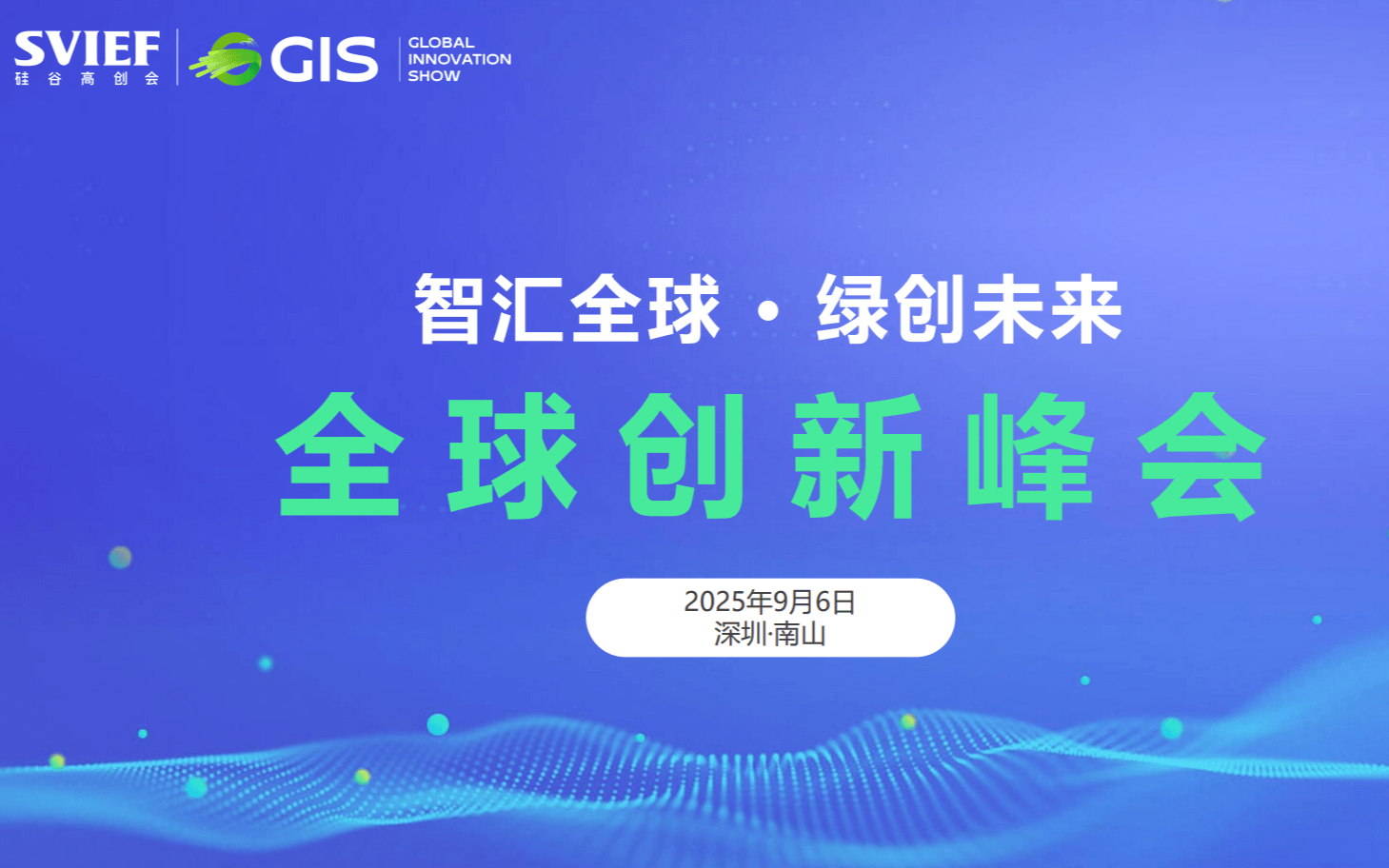 SVIEF
硅谷高创会

GIS
GLOBAL INNOVATION SHOW

智汇全球 · 绿创未来

全球创新峰会

2025年9月6日
深圳·南山